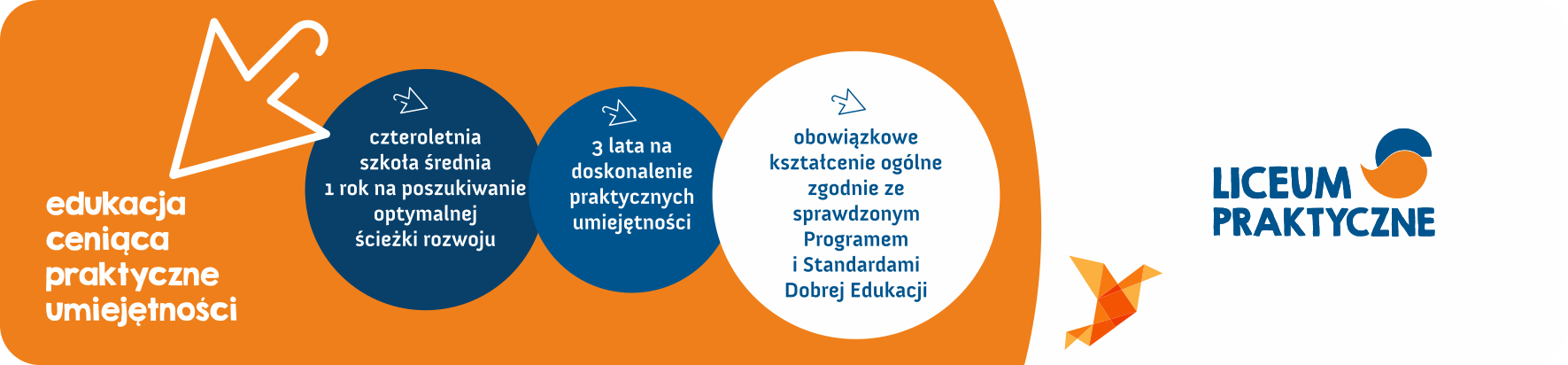 edukacja ceniąca praktyczne umiejętności

czteroletnia szkoła średnia 1 rok na poszukiwanie optymalnej ścieżki rozwoju

3 lata na doskonalenie praktycznych umiejętności

obowiązkowe kształcenie ogólne zgodnie ze sprawdzonym Programem i Standardami Dobrej Edukacji

LICEUM PRAKTYCZNE